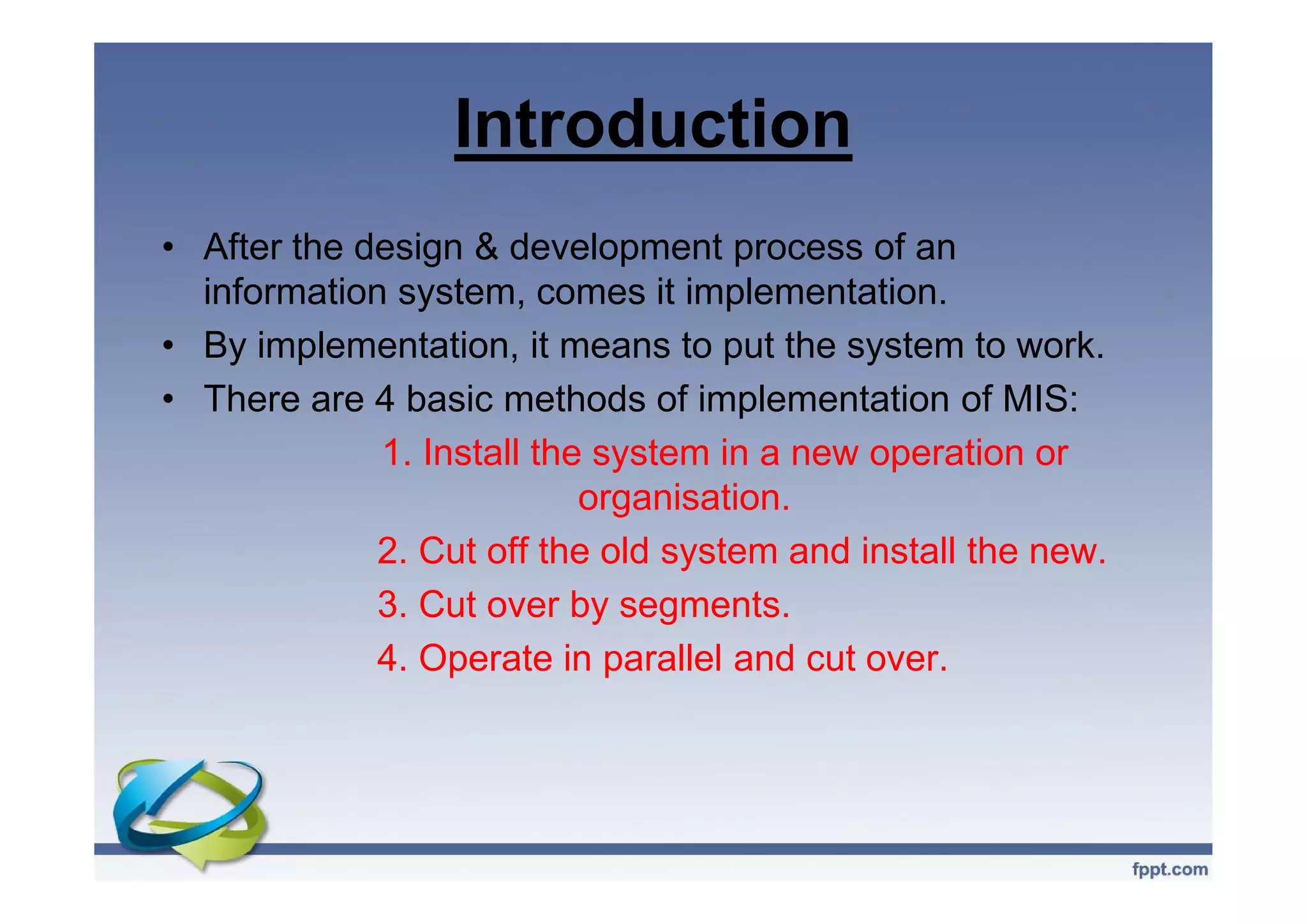 Introduction

• After the design & development process of an information system, comes it implementation.
• By implementation, it means to put the system to work.
• There are 4 basic methods of implementation of MIS:

1. Install the system in a new operation or organisation.
2. Cut off the old system and install the new.
3. Cut over by segments.
4. Operate in parallel and cut over.

fppt.com